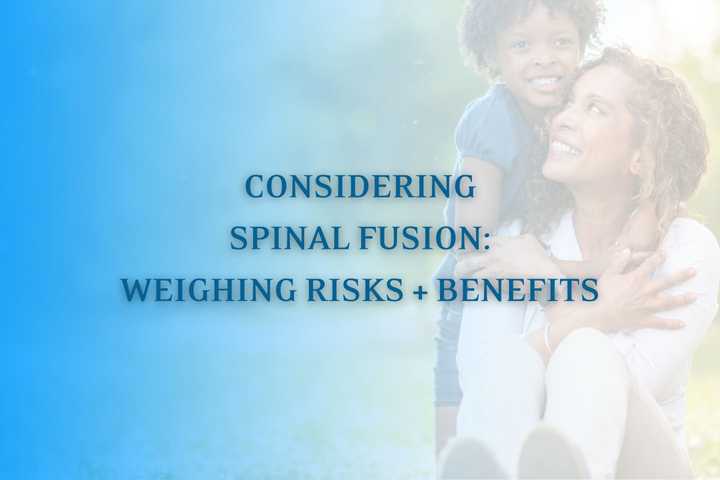 CONSIDERING
SPINAL FUSION:
WEIGHING RISKS + BENEFITS